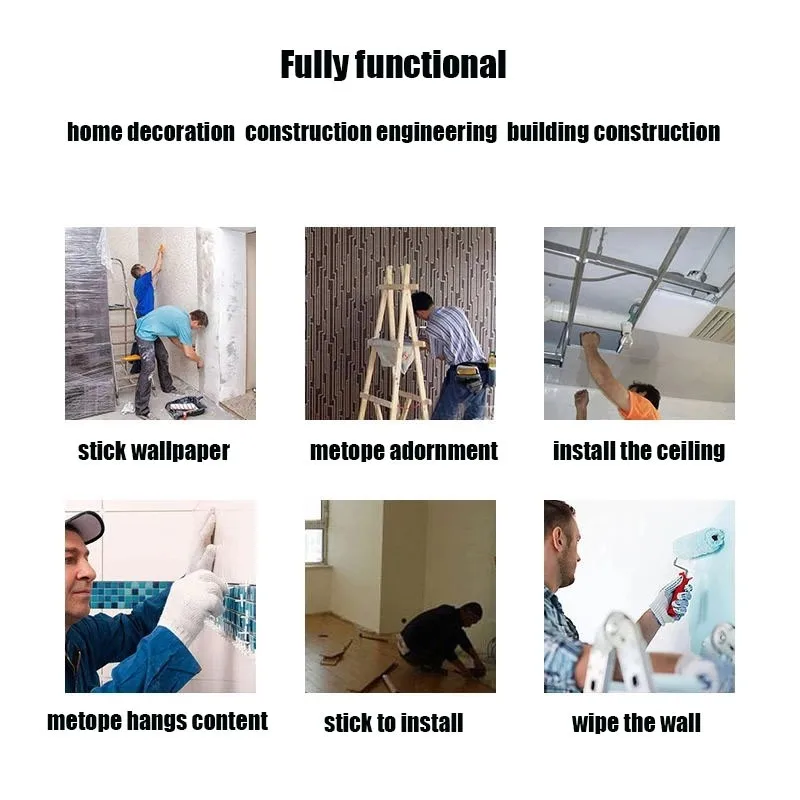 Fully functional

home decoration construction engineering building construction

stick wallpaper

metope adornment

install the ceiling

metope hangs content

stick to install

wipe the wall